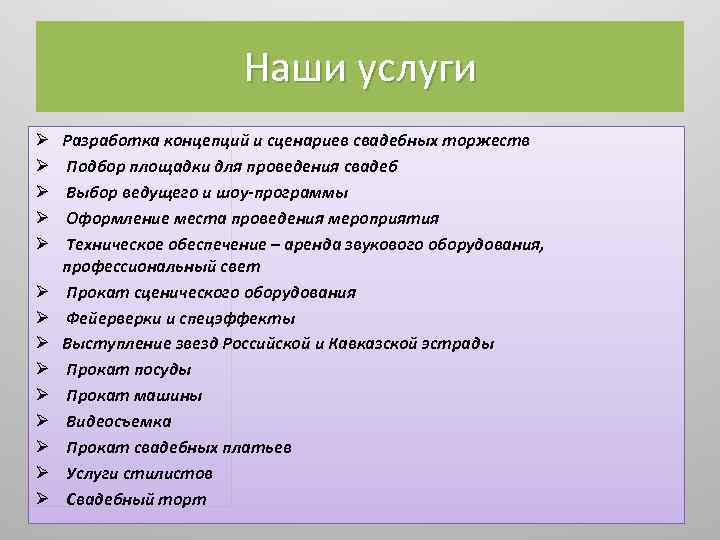 Наши услуги

➢ Разработка концепций и сценариев свадебных торжеств
➢ Подбор площадки для проведения свадеб
➢ Выбор ведущего и шоу-программы
➢ Оформление места проведения мероприятия
➢ Техническое обеспечение – аренда звукового оборудования, профессиональный свет
➢ Прокат сценического оборудования
➢ Фейерверки и спецэффекты
➢ Выступление звезд Российской и Кавказской эстрады
➢ Прокат посуды
➢ Прокат машины
➢ Видеосъемка
➢ Прокат свадебных платьев
➢ Услуги стилистов
➢ Свадебный торт